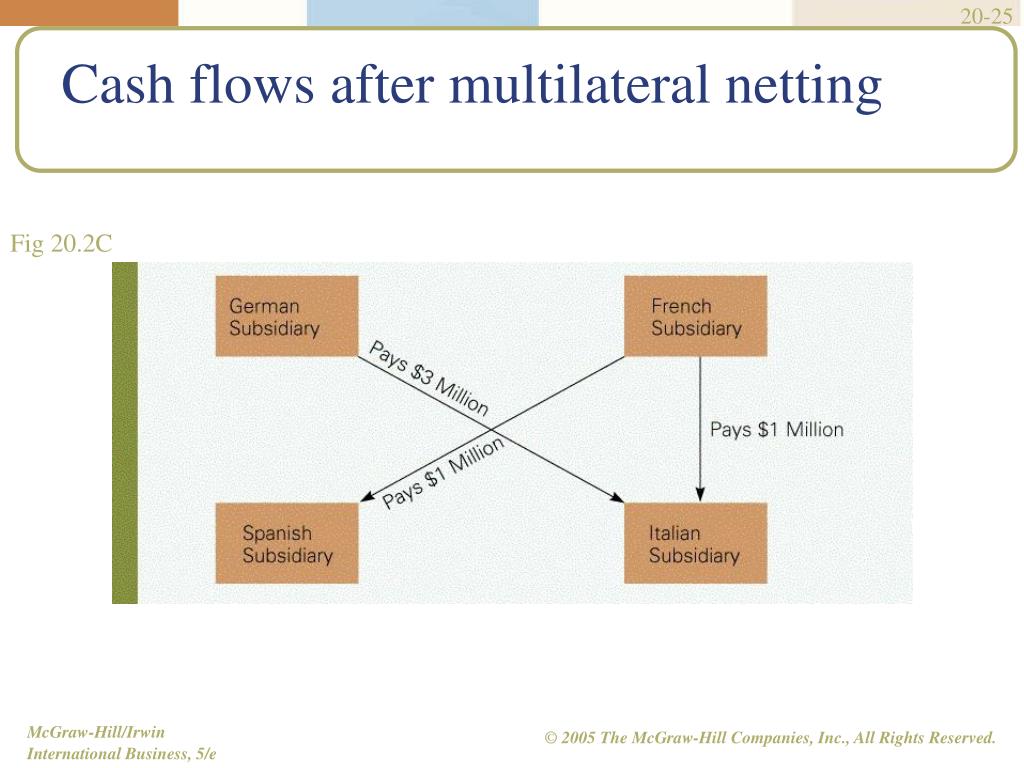 20-25

Cash flows after multilateral netting

Fig 20.2C

German Subsidiary

French Subsidiary

Pays $3 Million

Pays $1 Million

Pays $1 Million

Spanish Subsidiary

Italian Subsidiary

McGraw-Hill/Irwin
International Business, 5/e

© 2005 The McGraw-Hill Companies, Inc., All Rights Reserved.